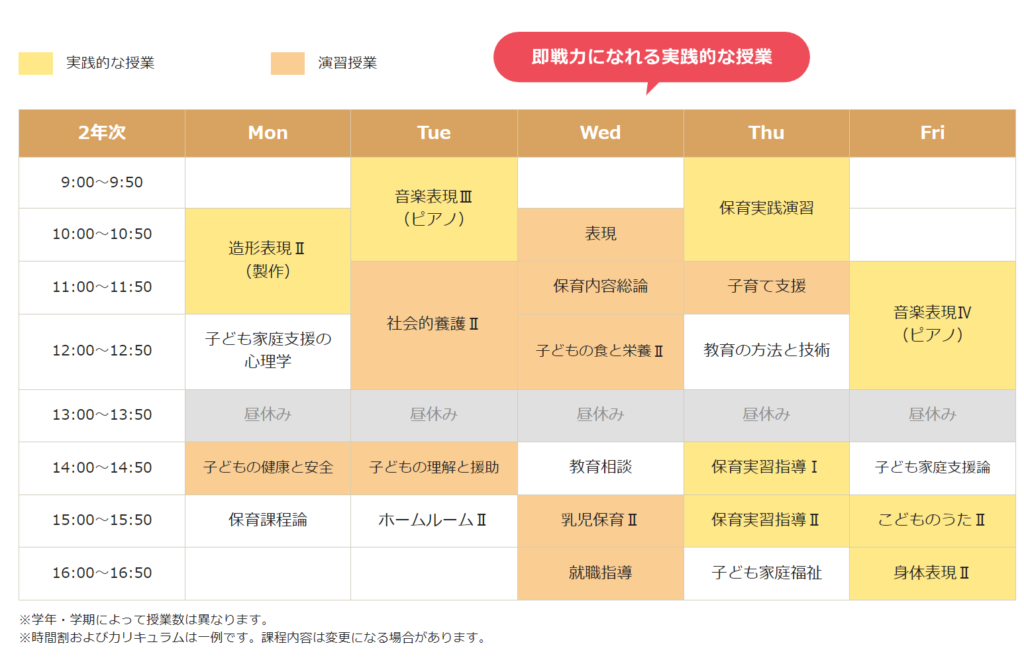 実践的な授業　演習授業

即戦力になれる実践的な授業

| 2年次 | Mon | Tue | Wed | Thu | Fri |
|---|---|---|---|---|---|
| 9:00～9:50 | | 音楽表現Ⅲ（ピアノ） | | 保育実践演習 | |
| 10:00～10:50 | 造形表現Ⅱ（製作） | 音楽表現Ⅲ（ピアノ） | 表現 | 保育実践演習 | |
| 11:00～11:50 | 造形表現Ⅱ（製作） | 社会的養護Ⅱ | 保育内容総論 | 子育て支援 | 音楽表現Ⅳ（ピアノ） |
| 12:00～12:50 | 子ども家庭支援の心理学 | 社会的養護Ⅱ | 子どもの食と栄養Ⅱ | 教育の方法と技術 | 音楽表現Ⅳ（ピアノ） |
| 13:00～13:50 | 昼休み | 昼休み | 昼休み | 昼休み | 昼休み |
| 14:00～14:50 | 子どもの健康と安全 | 子どもの理解と援助 | 教育相談 | 保育実習指導Ⅰ | 子ども家庭支援論 |
| 15:00～15:50 | 保育課程論 | ホームルームⅡ | 乳児保育Ⅱ | 保育実習指導Ⅱ | こどものうたⅡ |
| 16:00～16:50 | | | 就職指導 | 子ども家庭福祉 | 身体表現Ⅱ |

※学年・学期によって授業数は異なります。
※時間割およびカリキュラムは一例です。課程内容は変更になる場合があります。